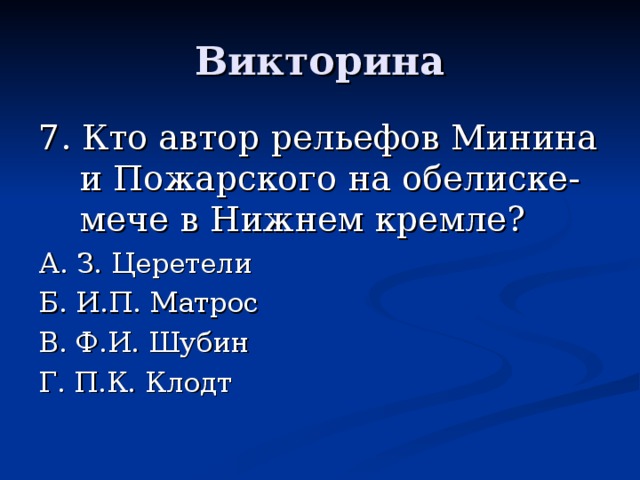 Викторина

7. Кто автор рельефов Минина и Пожарского на обелиске-мече в Нижнем кремле?

А. З. Церетели

Б. И.П. Матрос

В. Ф.И. Шубин

Г. П.К. Клодт